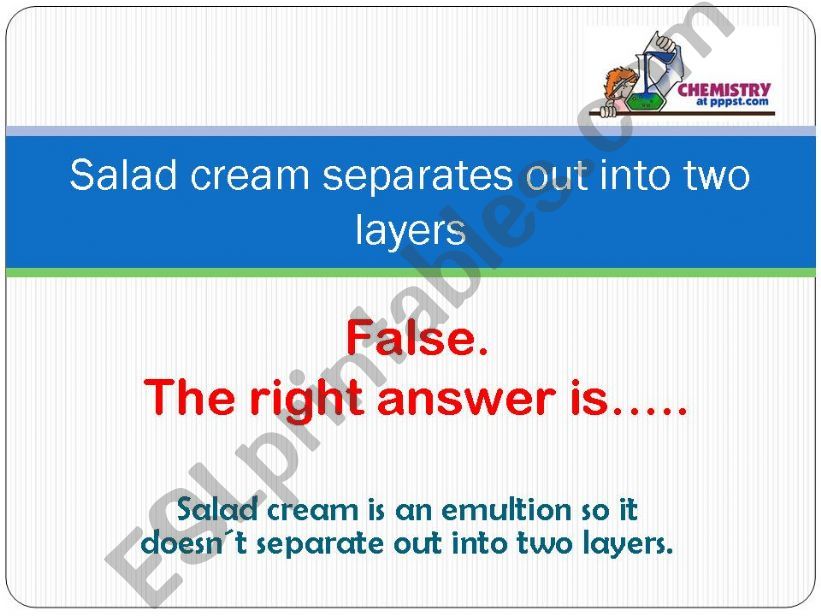 CHEMISTRY
at pppst.com

Salad cream separates out into two layers

False.
The right answer is…..

Salad cream is an emultion so it doesn´t separate out into two layers.

ESLprintables.com